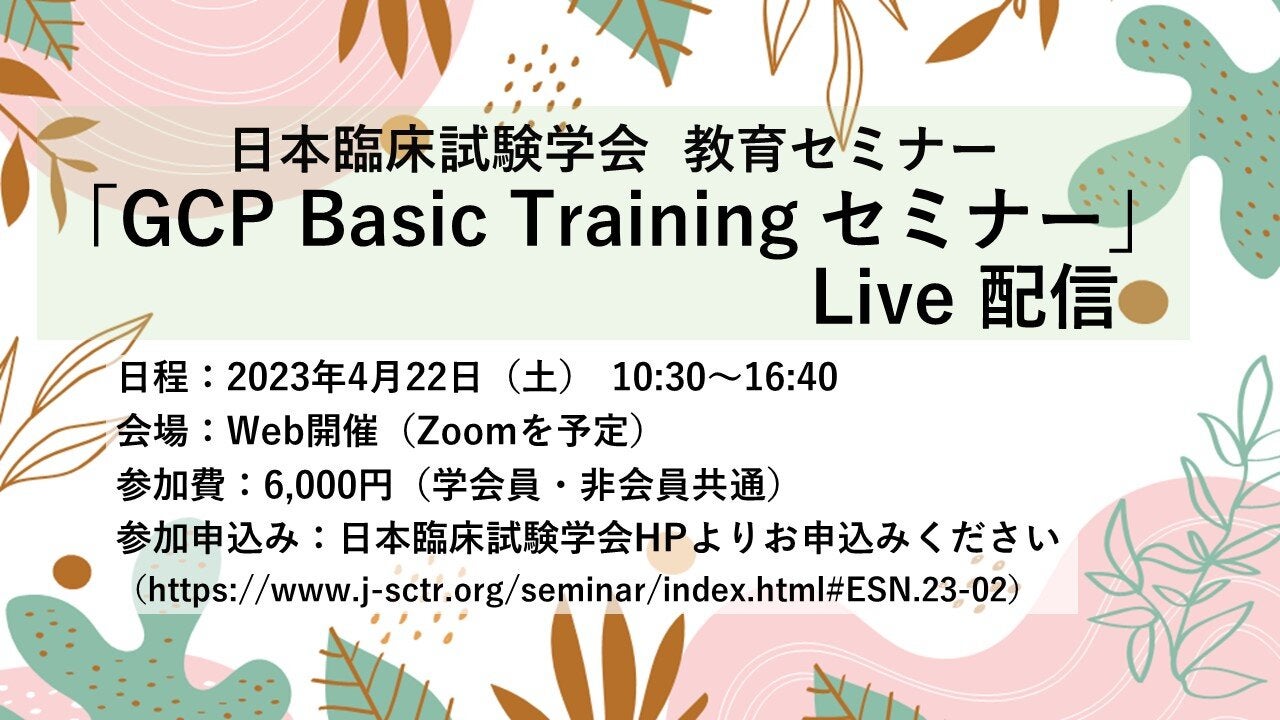 日本臨床試験学会　教育セミナー
「GCP Basic Training セミナー」
Live 配信

日程：2023年4月22日（土）　10:30～16:40
会場：Web開催（Zoomを予定）
参加費：6,000円（学会員・非会員共通）
参加申込み：日本臨床試験学会HPよりお申込みください
（https://www.j-sctr.org/seminar/index.html#ESN.23-02）